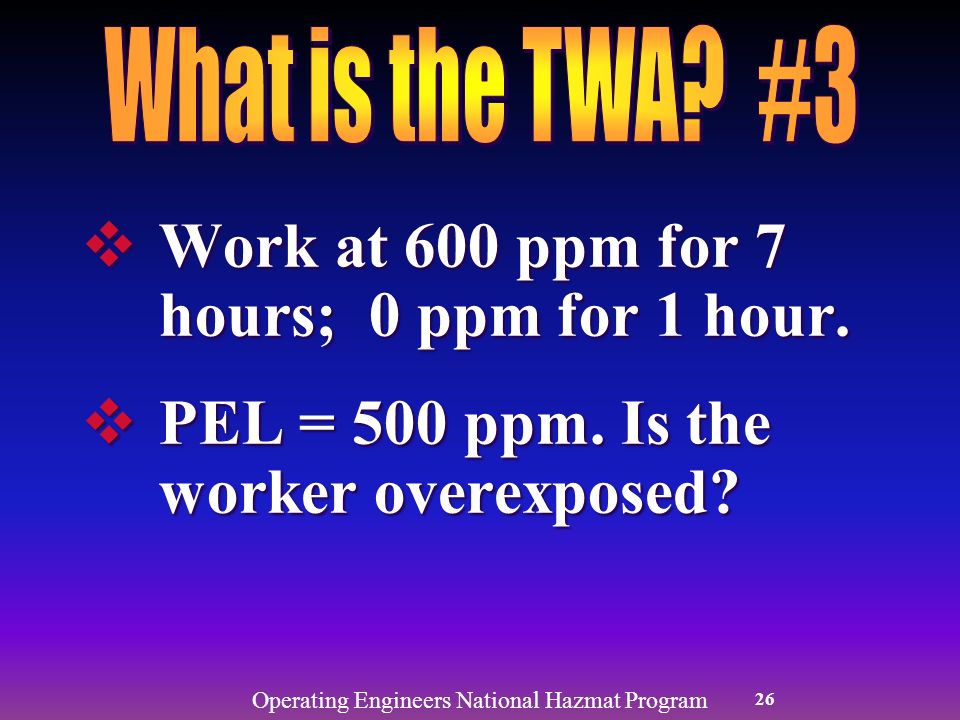 What is the TWA? #3

❖ Work at 600 ppm for 7 hours; 0 ppm for 1 hour.

❖ PEL = 500 ppm. Is the worker overexposed?

Operating Engineers National Hazmat Program 26